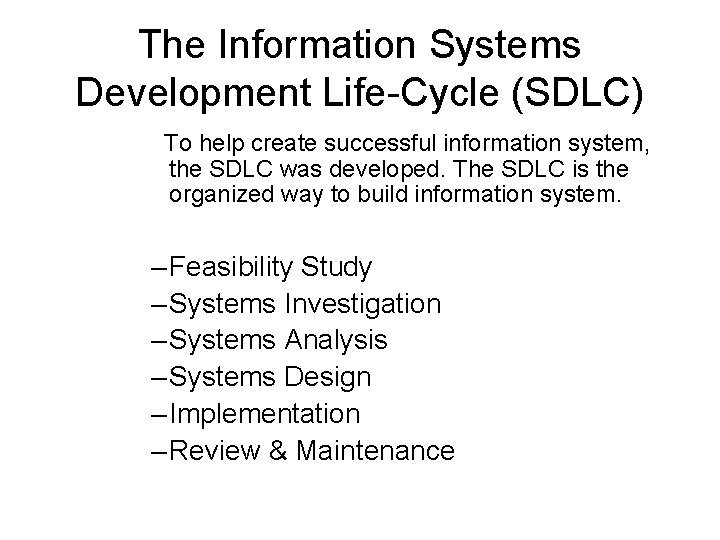 The Information Systems Development Life-Cycle (SDLC)

To help create successful information system, the SDLC was developed. The SDLC is the organized way to build information system.

–Feasibility Study
–Systems Investigation
–Systems Analysis
–Systems Design
–Implementation
–Review & Maintenance